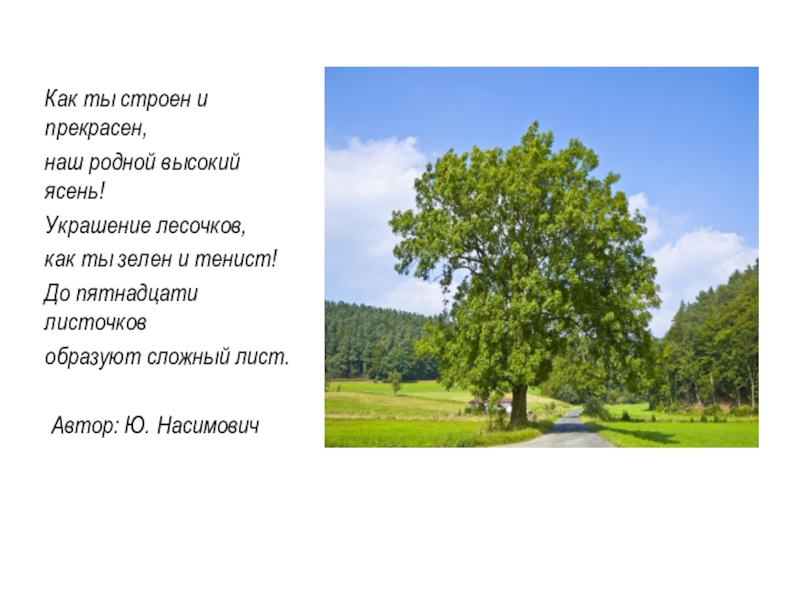 Как ты строен и прекрасен,

наш родной высокий ясень!

Украшение лесочков,

как ты зелен и тенист!

До пятнадцати листочков

образуют сложный лист.

Автор: Ю. Насимович